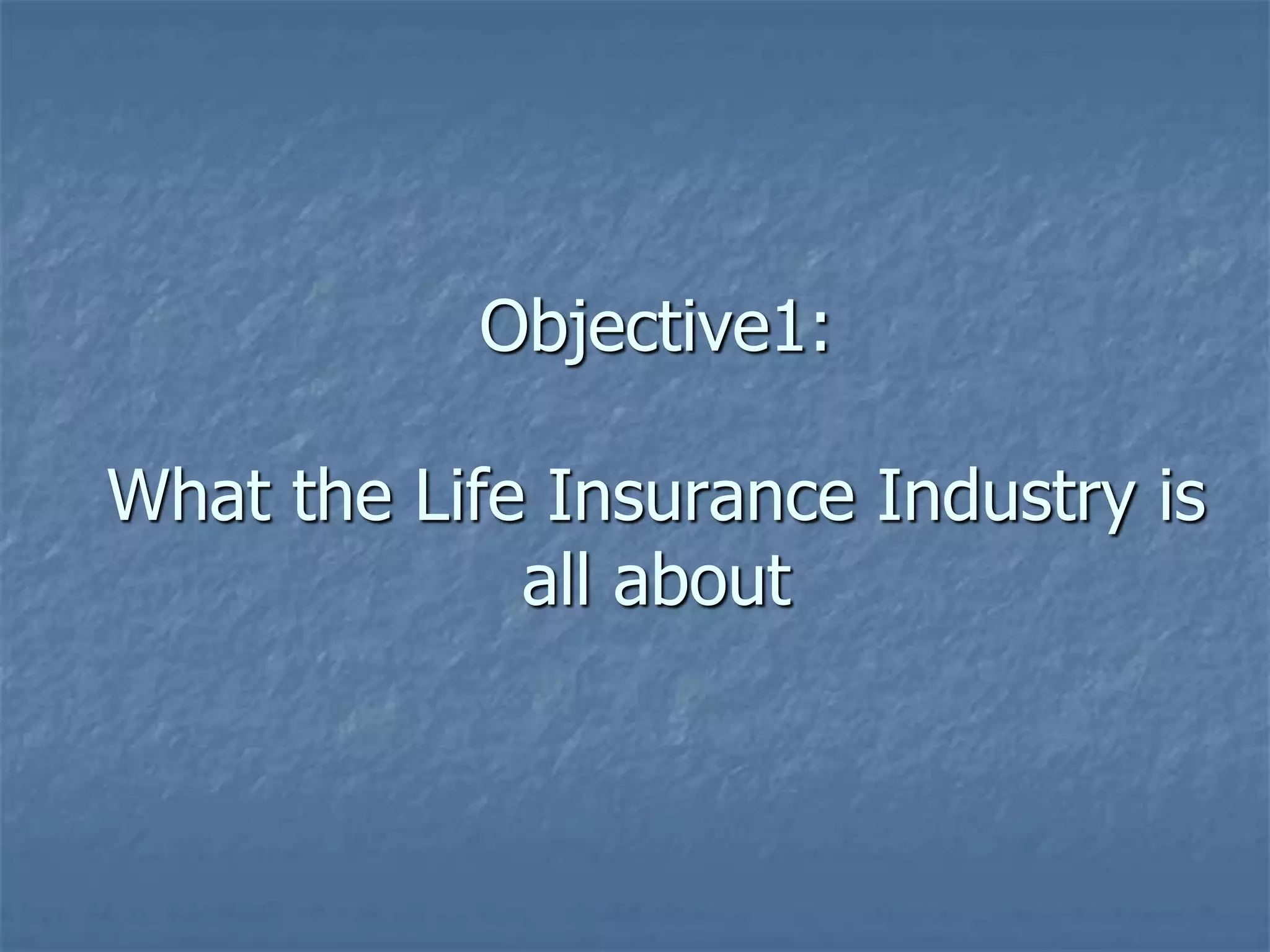 Objective1:

What the Life Insurance Industry is all about